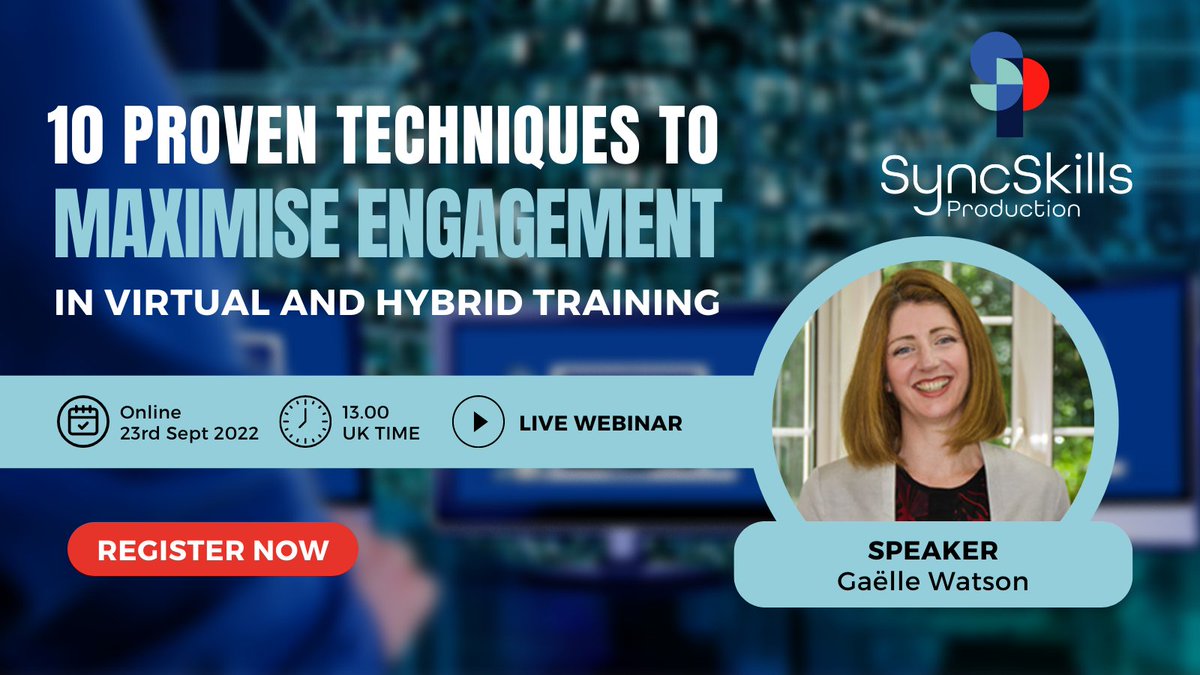 10 PROVEN TECHNIQUES TO
MAXIMISE ENGAGEMENT
IN VIRTUAL AND HYBRID TRAINING

SyncSkills
Production

Online
23rd Sept 2022

13.00
UK TIME

LIVE WEBINAR

REGISTER NOW

SPEAKER
Gaëlle Watson